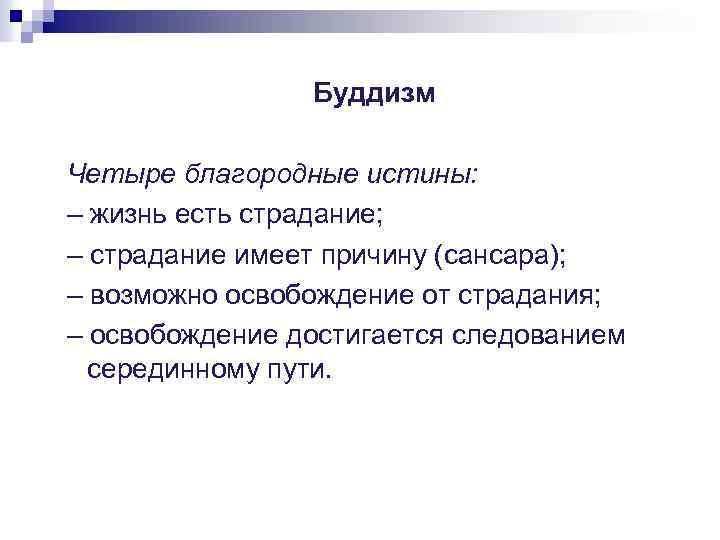 Буддизм

Четыре благородные истины:
– жизнь есть страдание;
– страдание имеет причину (сансара);
– возможно освобождение от страдания;
– освобождение достигается следованием серединному пути.